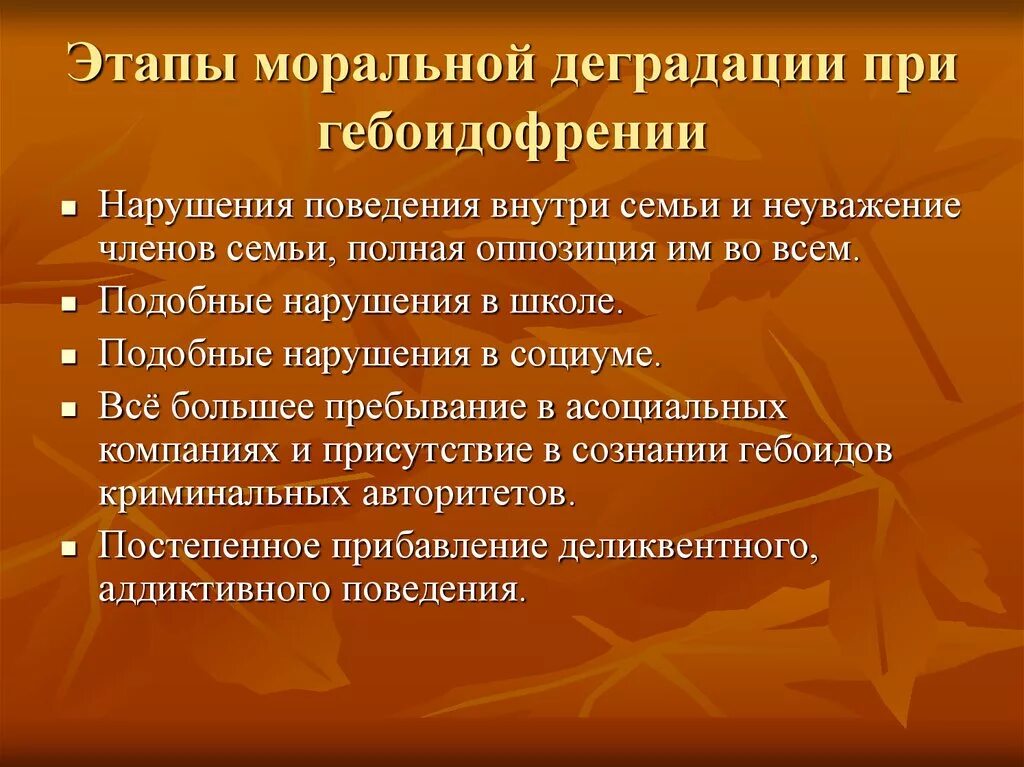 Этапы моральной деградации при гебоидофрении

▪ Нарушения поведения внутри семьи и неуважение членов семьи, полная оппозиция им во всем.
▪ Подобные нарушения в школе.
▪ Подобные нарушения в социуме.
▪ Всё большее пребывание в асоциальных компаниях и присутствие в сознании гебоидов криминальных авторитетов.
▪ Постепенное прибавление деликвентного, аддиктивного поведения.